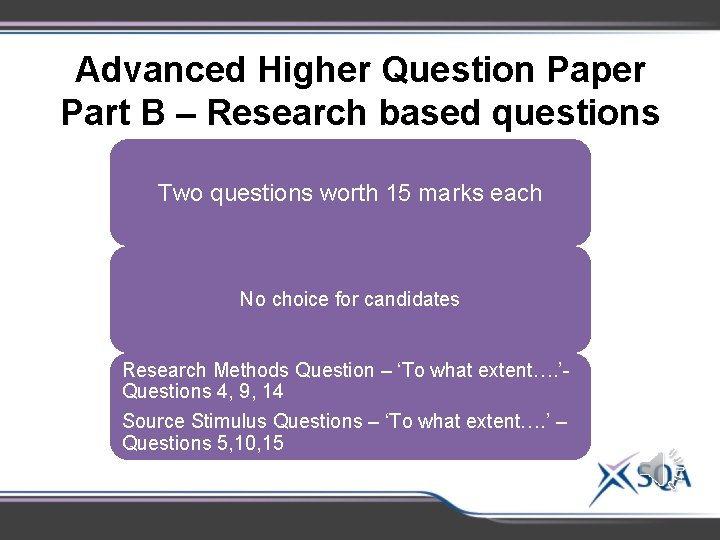 Advanced Higher Question Paper Part B – Research based questions

Two questions worth 15 marks each

No choice for candidates

Research Methods Question – ‘To what extent….’- Questions 4, 9, 14

Source Stimulus Questions – ‘To what extent….’ – Questions 5,10,15

SQA